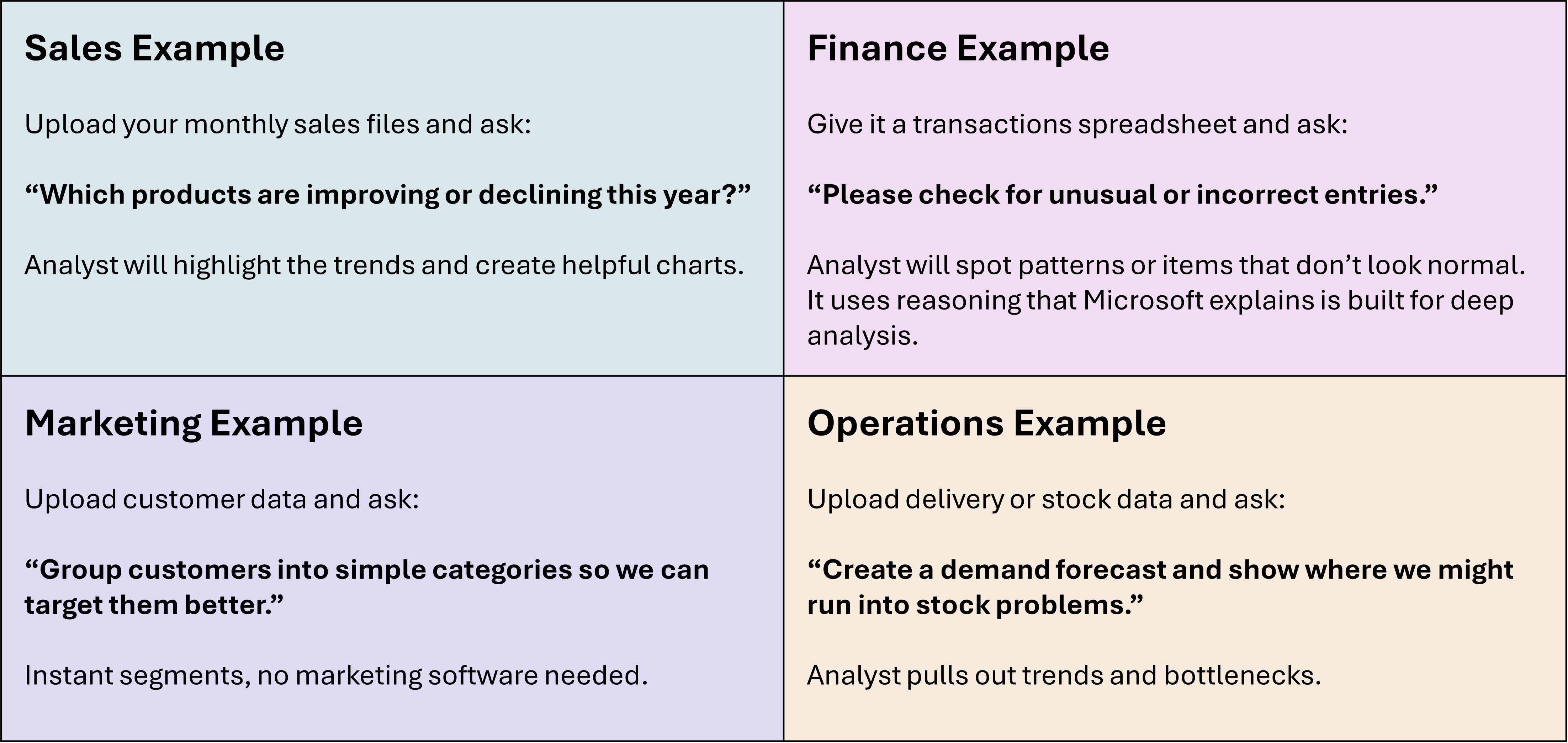 Sales Example

Upload your monthly sales files and ask:

“Which products are improving or declining this year?”

Analyst will highlight the trends and create helpful charts.

Finance Example

Give it a transactions spreadsheet and ask:

“Please check for unusual or incorrect entries.”

Analyst will spot patterns or items that don’t look normal. It uses reasoning that Microsoft explains is built for deep analysis.

Marketing Example

Upload customer data and ask:

“Group customers into simple categories so we can target them better.”

Instant segments, no marketing software needed.

Operations Example

Upload delivery or stock data and ask:

“Create a demand forecast and show where we might run into stock problems.”

Analyst pulls out trends and bottlenecks.